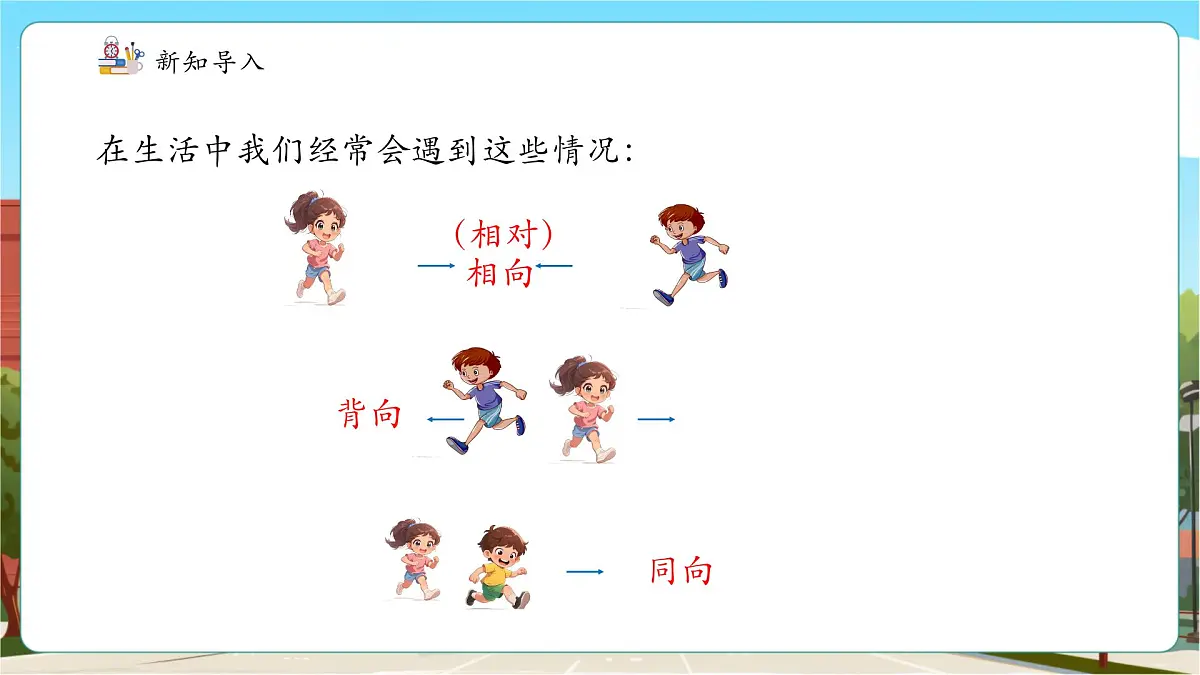 新知导入

在生活中我们经常会遇到这些情况：

（相对）
相向

背向

同向